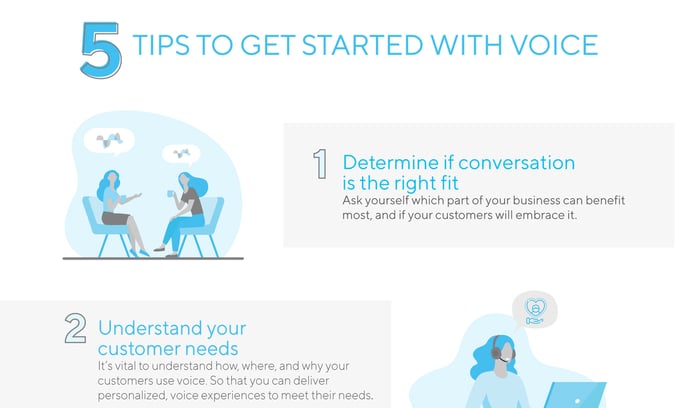 5 TIPS TO GET STARTED WITH VOICE

1 Determine if conversation is the right fit
Ask yourself which part of your business can benefit most, and if your customers will embrace it.

2 Understand your customer needs
It's vital to understand how, where, and why your customers use voice. So that you can deliver personalized, voice experiences to meet their needs.